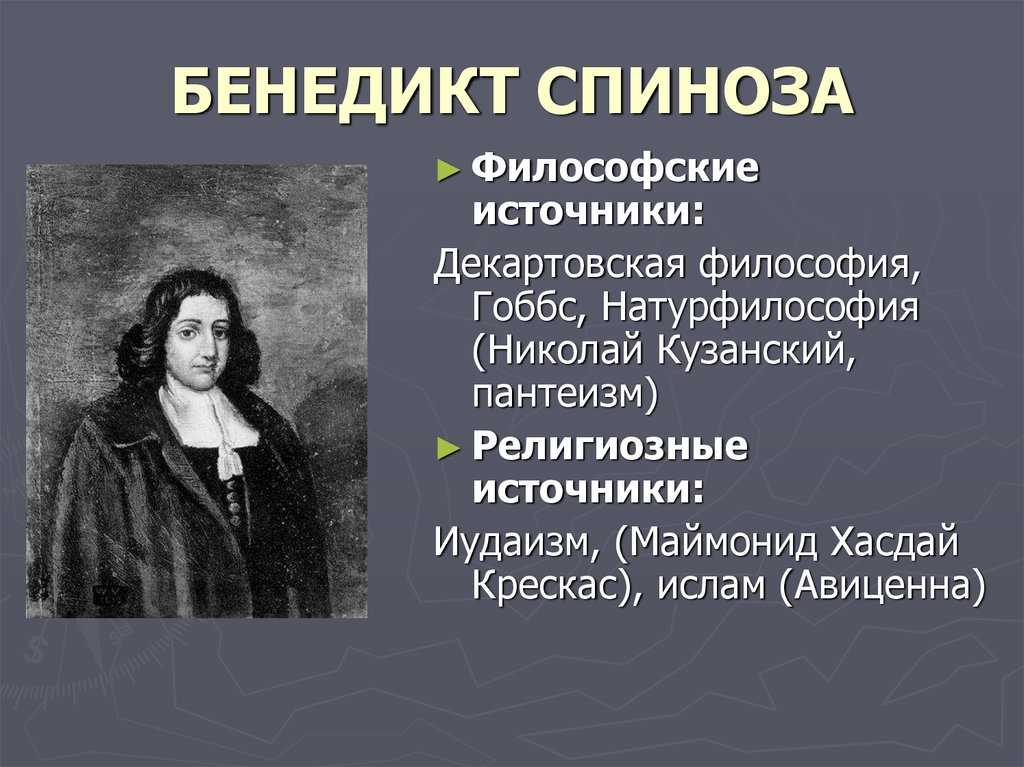 БЕНЕДИКТ СПИНОЗА

► Философские источники:

Декартовская философия, Гоббс, Натурфилософия (Николай Кузанский, пантеизм)

► Религиозные источники:

Иудаизм, (Маймонид Хасдай Крескас), ислам (Авиценна)